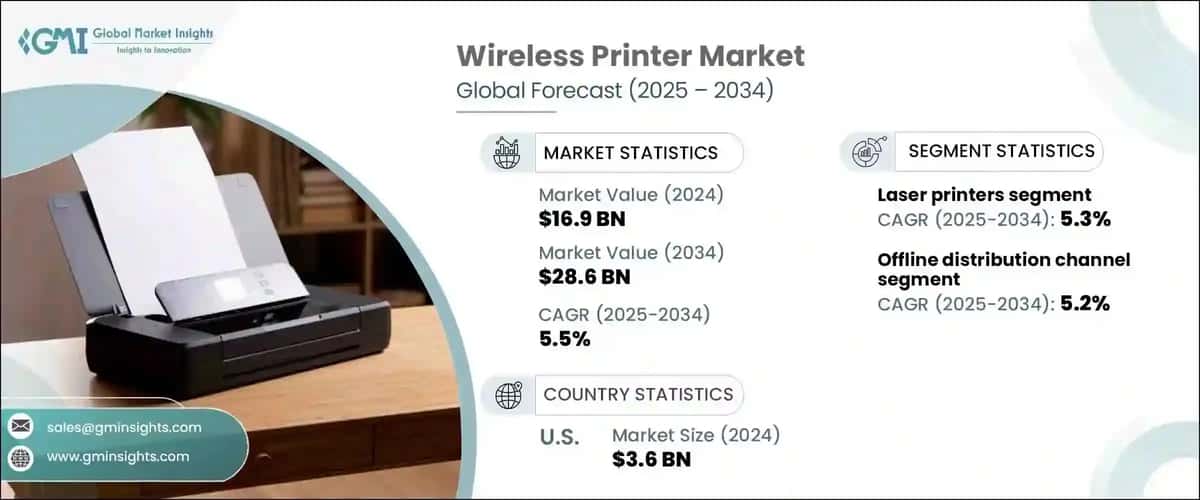 GMI Global Market Insights
Insights to Innovation

Wireless Printer Market
Global Forecast (2025 – 2034)

MARKET STATISTICS

Market Value (2024)
$16.9 BN

Market Value (2034)
$28.6 BN

CAGR (2025-2034)
5.5%

COUNTRY STATISTICS

U.S.
Market Size (2024)
$3.6 BN

SEGMENT STATISTICS

Laser printers segment
CAGR (2025-2034): 5.3%

Offline distribution channel segment
CAGR (2025-2034): 5.2%

sales@gminsights.com
www.gminsights.com